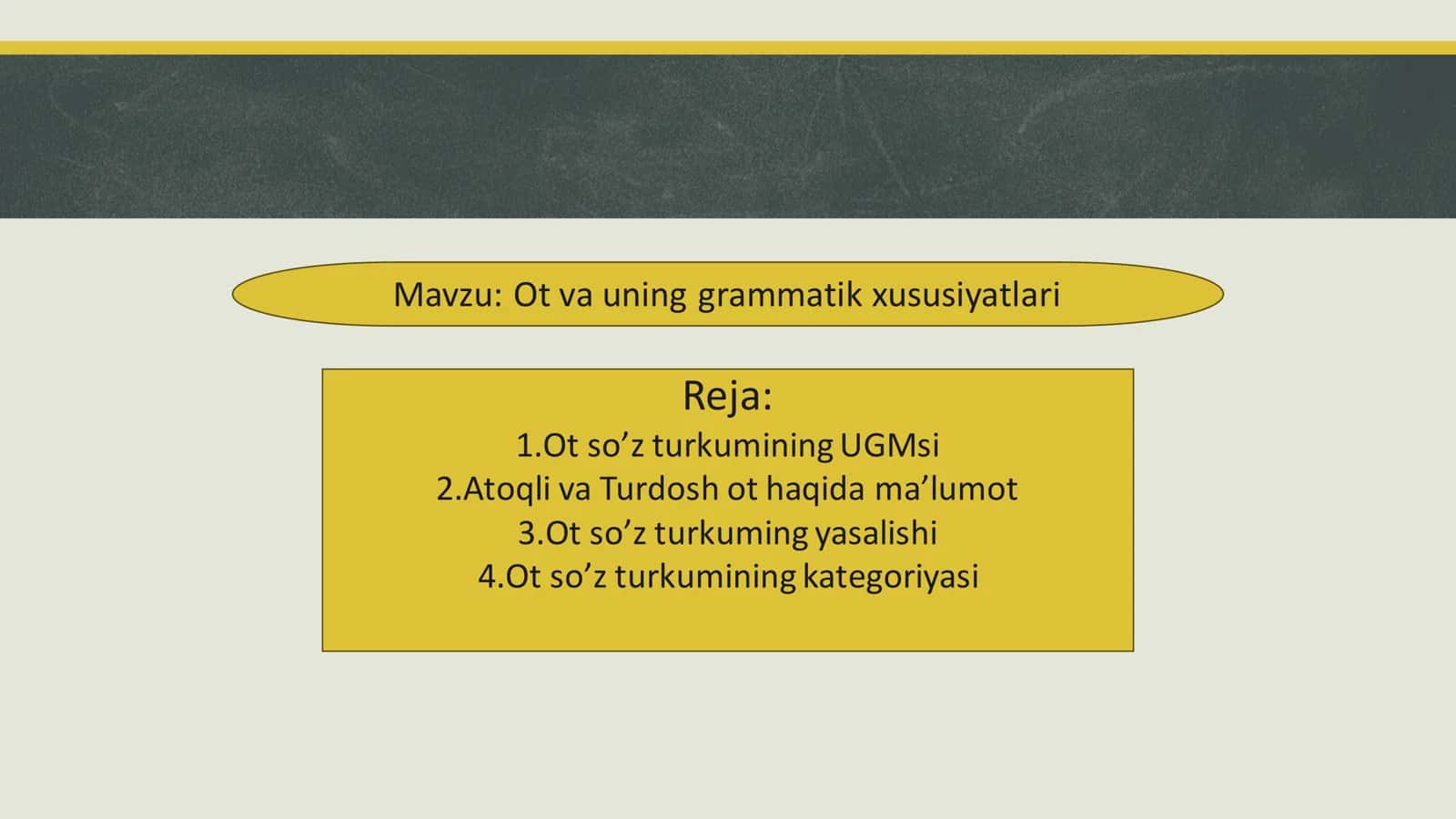 Mavzu: Ot va uning grammatik xususiyatlari

Reja:
1.Ot so’z turkumining UGMsi
2.Atoqli va Turdosh ot haqida ma’lumot
3.Ot so’z turkuming yasalishi
4.Ot so’z turkumining kategoriyasi